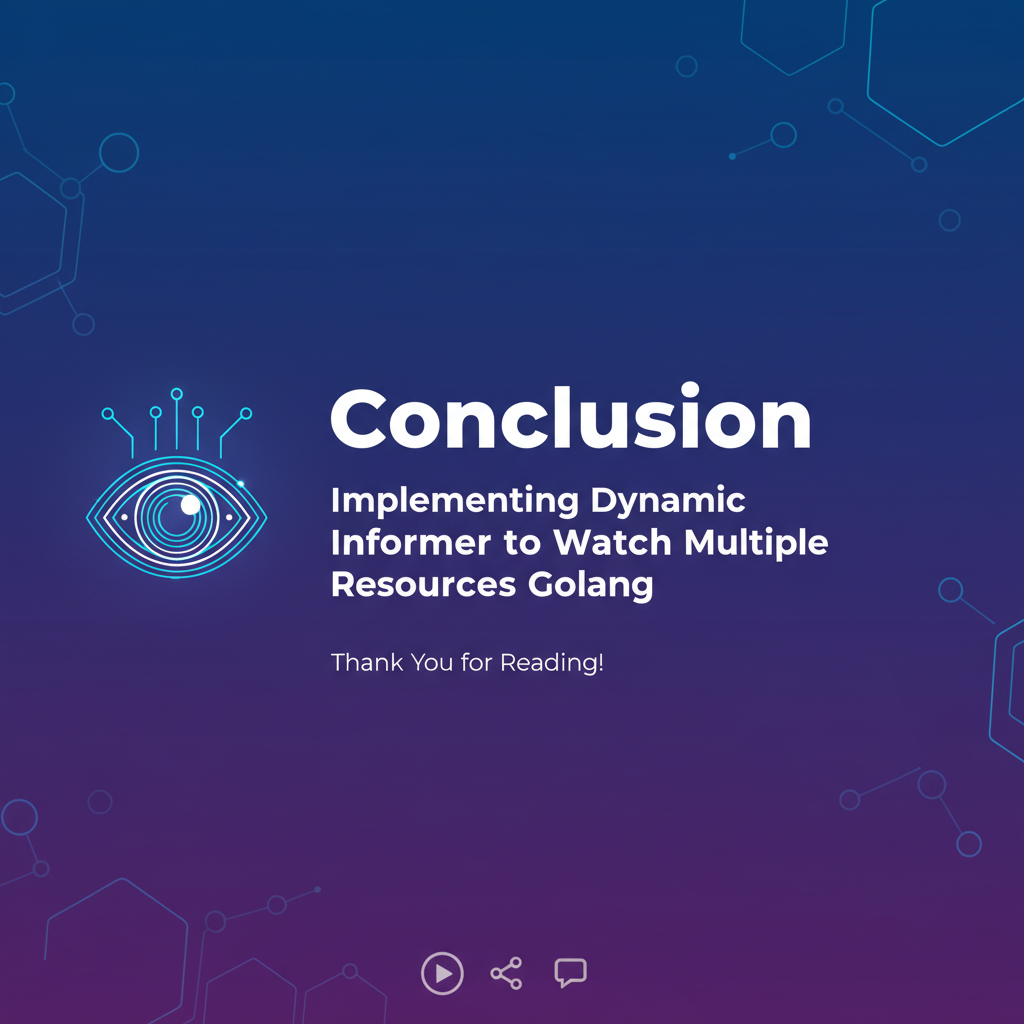 Conclusion

Implementing Dynamic Informer to Watch Multiple Resources Golang

Thank You for Reading!